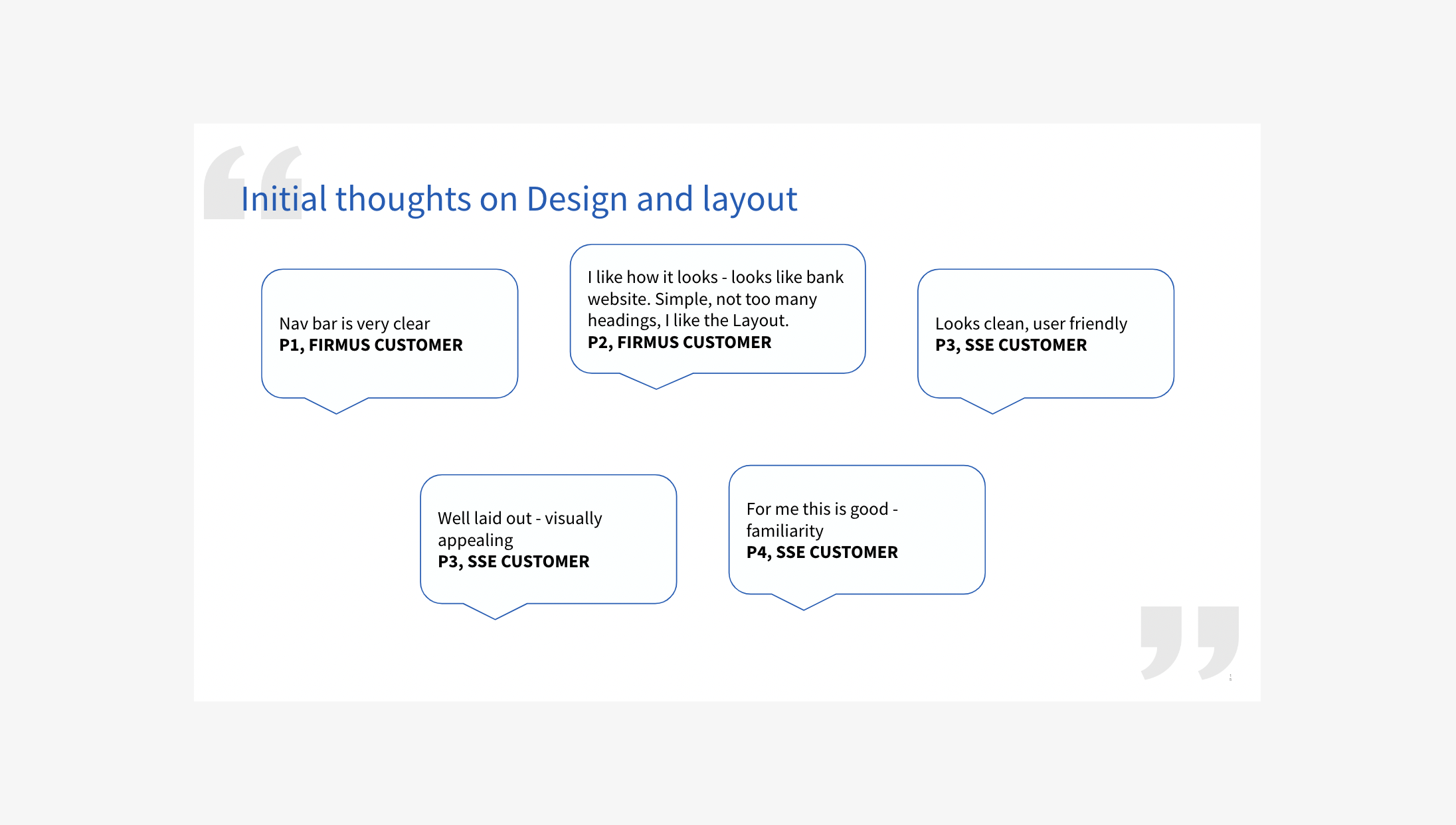 Initial thoughts on Design and layout

Nav bar is very clear
**P1, FIRMUS CUSTOMER**

I like how it looks - looks like bank website. Simple, not too many headings, I like the Layout.
**P2, FIRMUS CUSTOMER**

Looks clean, user friendly
**P3, SSE CUSTOMER**

Well laid out - visually appealing
**P3, SSE CUSTOMER**

For me this is good - familiarity
**P4, SSE CUSTOMER**